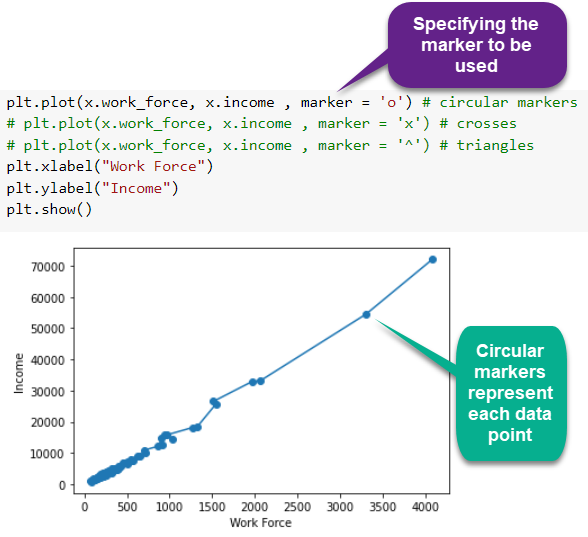 Specifying the marker to be used

plt.plot(x.work_force, x.income , marker = 'o') # circular markers
# plt.plot(x.work_force, x.income , marker = 'x') # crosses
# plt.plot(x.work_force, x.income , marker = '^') # triangles
plt.xlabel("Work Force")
plt.ylabel("Income")
plt.show()

70000
60000
50000
40000
30000
20000
10000
0
Income
0 500 1000 1500 2000 2500 3000 3500 4000
Work Force

Circular markers represent each data point